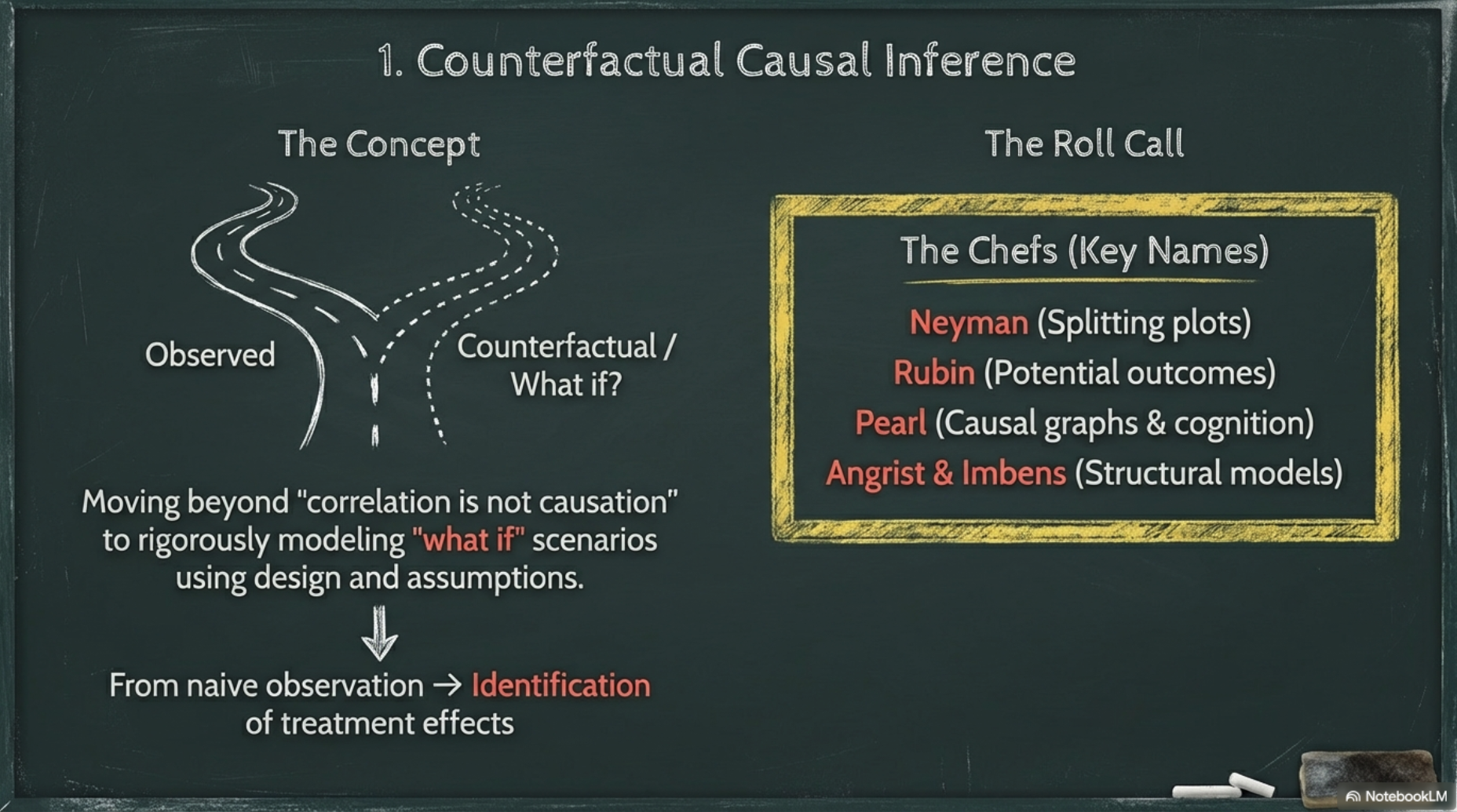 1. Counterfactual Causal Inference

The Concept

Observed

Counterfactual / What if?

Moving beyond "correlation is not causation" to rigorously modeling "what if" scenarios using design and assumptions.

From naive observation → Identification of treatment effects

The Roll Call

The Chefs (Key Names)

Neyman (Splitting plots)
Rubin (Potential outcomes)
Pearl (Causal graphs & cognition)
Angrist & Imbens (Structural models)

NotebookLM